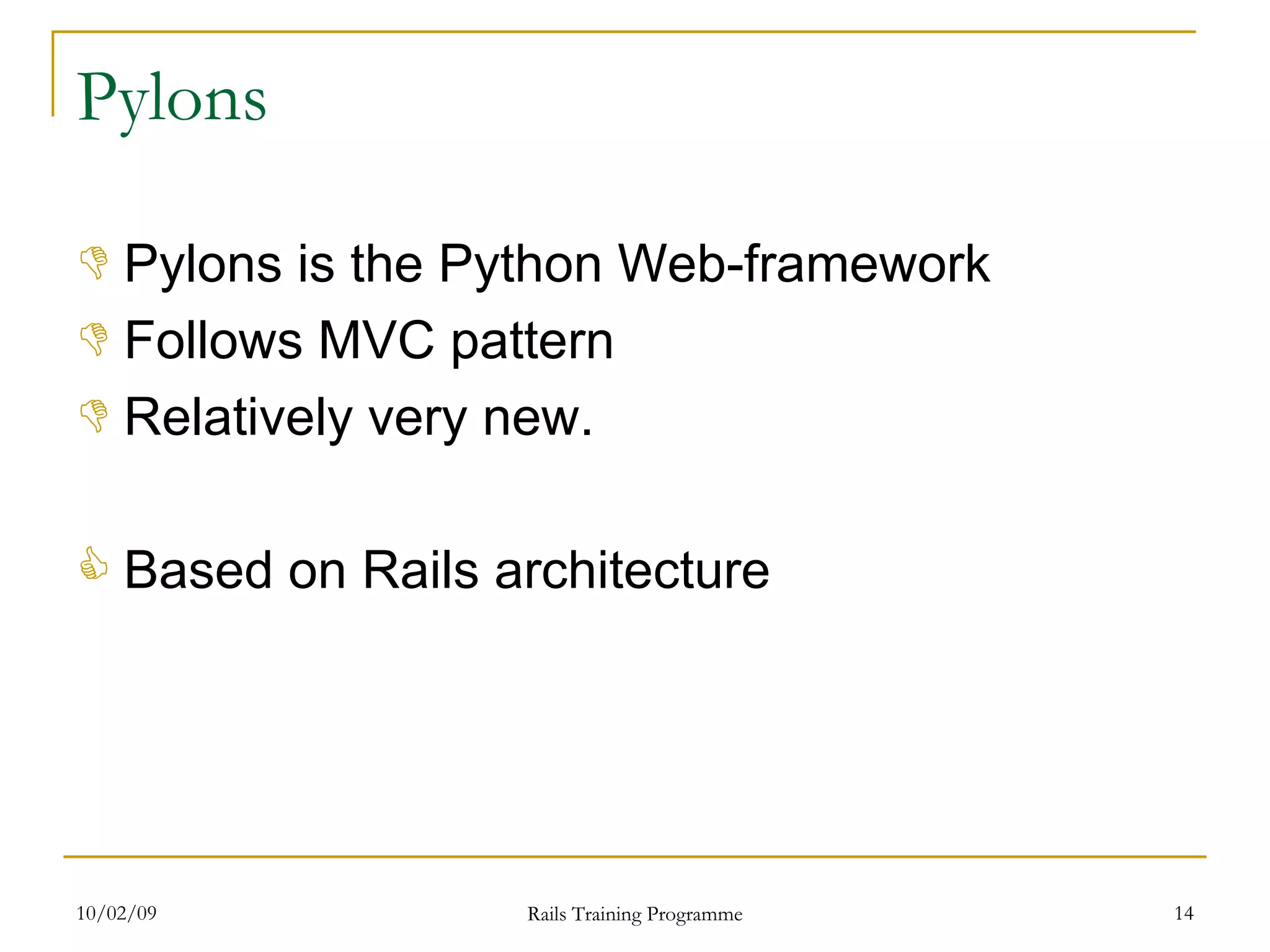 Pylons

Pylons is the Python Web-framework
Follows MVC pattern
Relatively very new.

Based on Rails architecture

10/02/09 Rails Training Programme 14